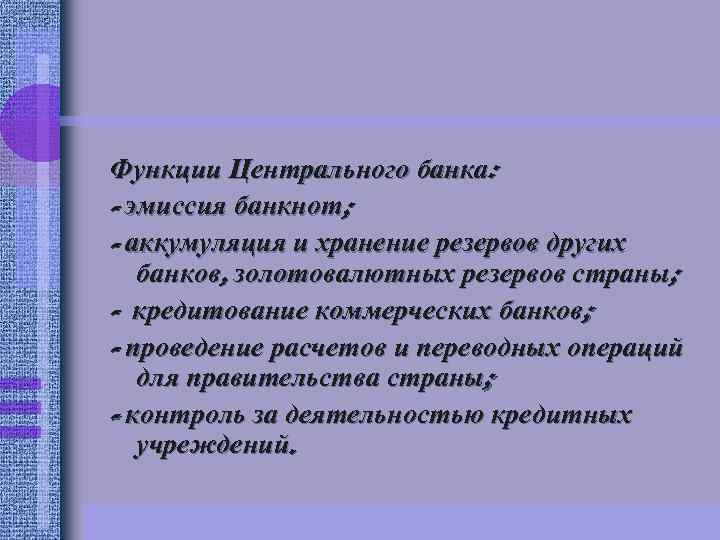 Функции Центрального банка:
- эмиссия банкнот;
- аккумуляция и хранение резервов других банков, золотовалютных резервов страны;
- кредитование коммерческих банков;
- проведение расчетов и переводных операций для правительства страны;
- контроль за деятельностью кредитных учреждений.